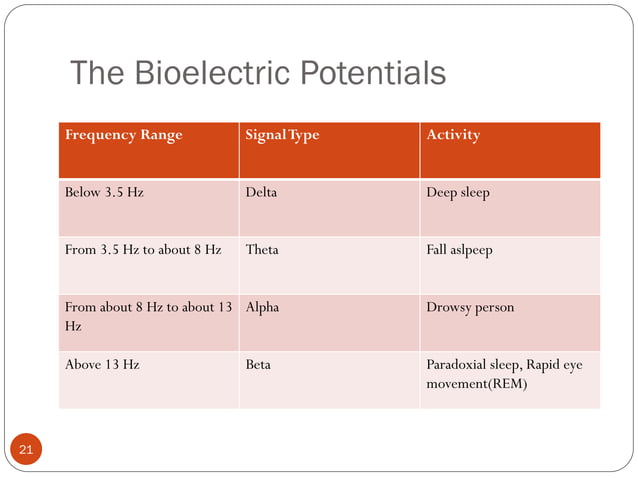 The Bioelectric Potentials

| Frequency Range | Signal Type | Activity |
|---|---|---|
| Below 3.5 Hz | Delta | Deep sleep |
| From 3.5 Hz to about 8 Hz | Theta | Fall aslpeep |
| From about 8 Hz to about 13 Hz | Alpha | Drowsy person |
| Above 13 Hz | Beta | Paradoxial sleep, Rapid eye movement(REM) |

21